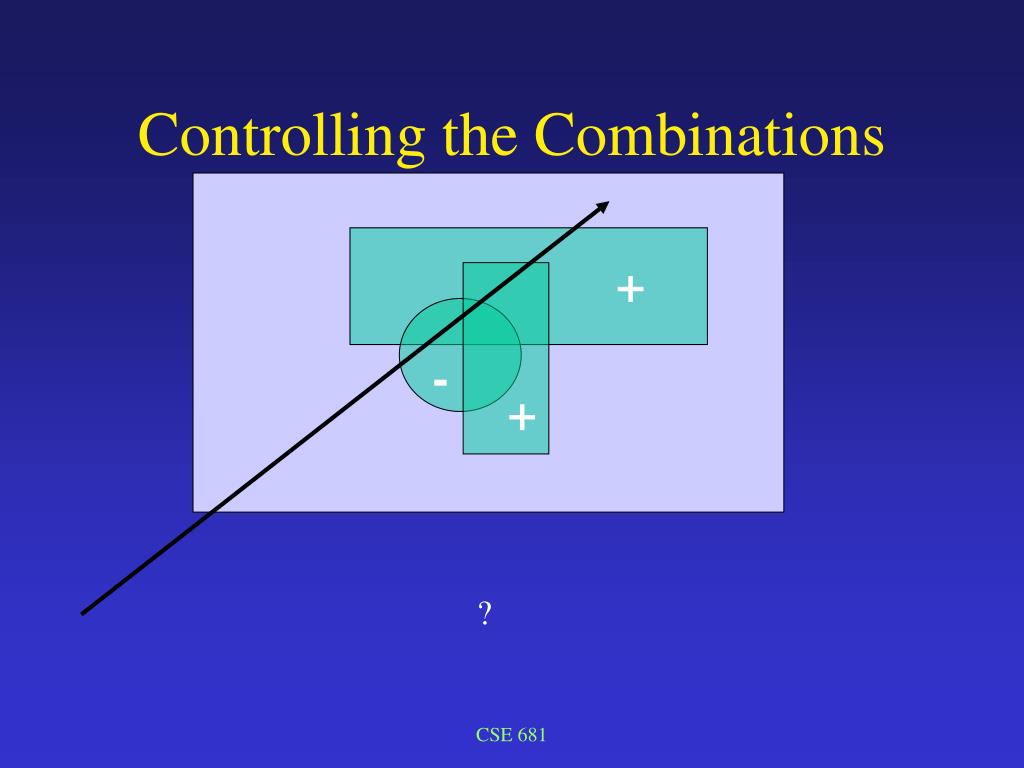 Controlling the Combinations

+

-

+

?

CSE 681